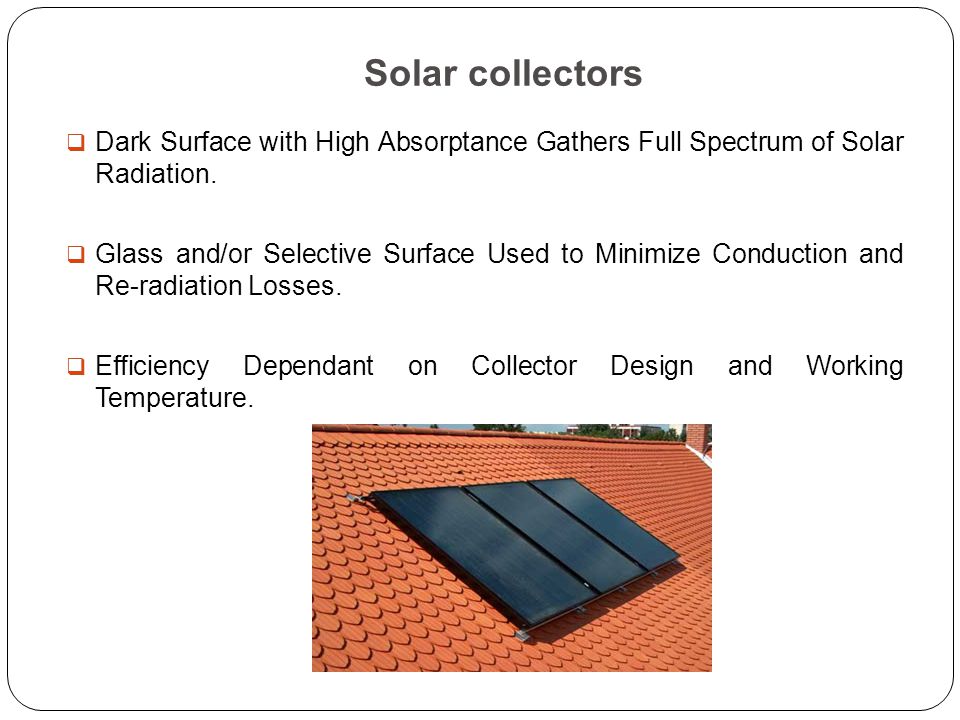 Solar collectors

❑ Dark Surface with High Absorptance Gathers Full Spectrum of Solar Radiation.

❑ Glass and/or Selective Surface Used to Minimize Conduction and Re-radiation Losses.

❑ Efficiency Dependant on Collector Design and Working Temperature.